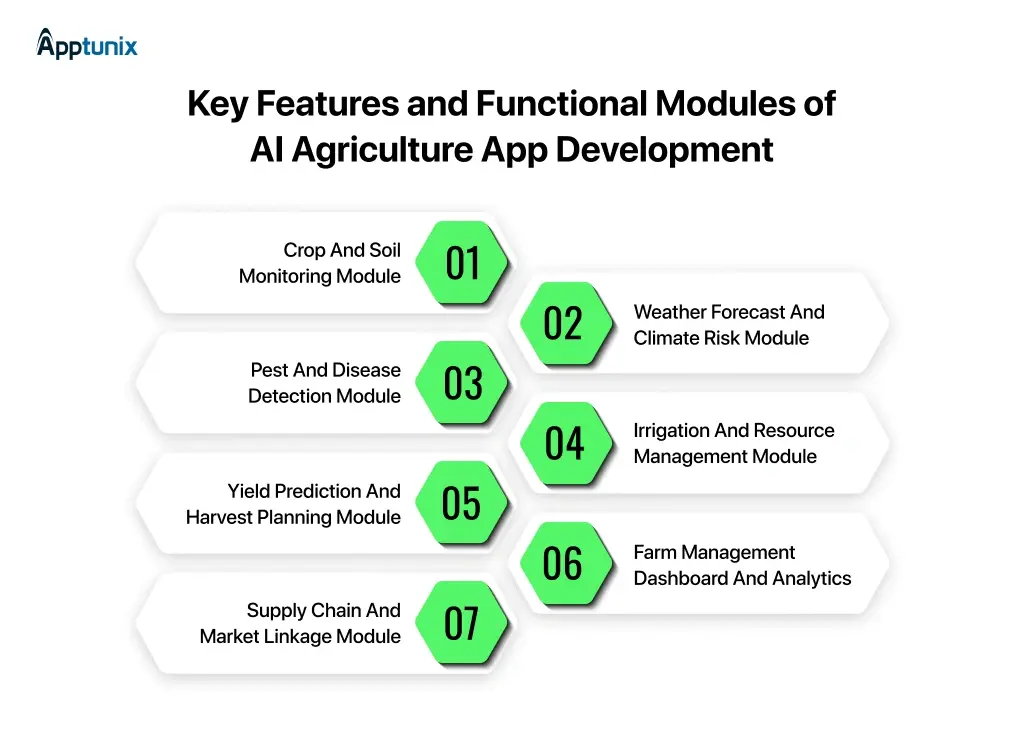 Apptunix

Key Features and Functional Modules of AI Agriculture App Development

Crop And Soil Monitoring Module
01

02
Weather Forecast And Climate Risk Module

Pest And Disease Detection Module
03

04
Irrigation And Resource Management Module

Yield Prediction And Harvest Planning Module
05

06
Farm Management Dashboard And Analytics

Supply Chain And Market Linkage Module
07